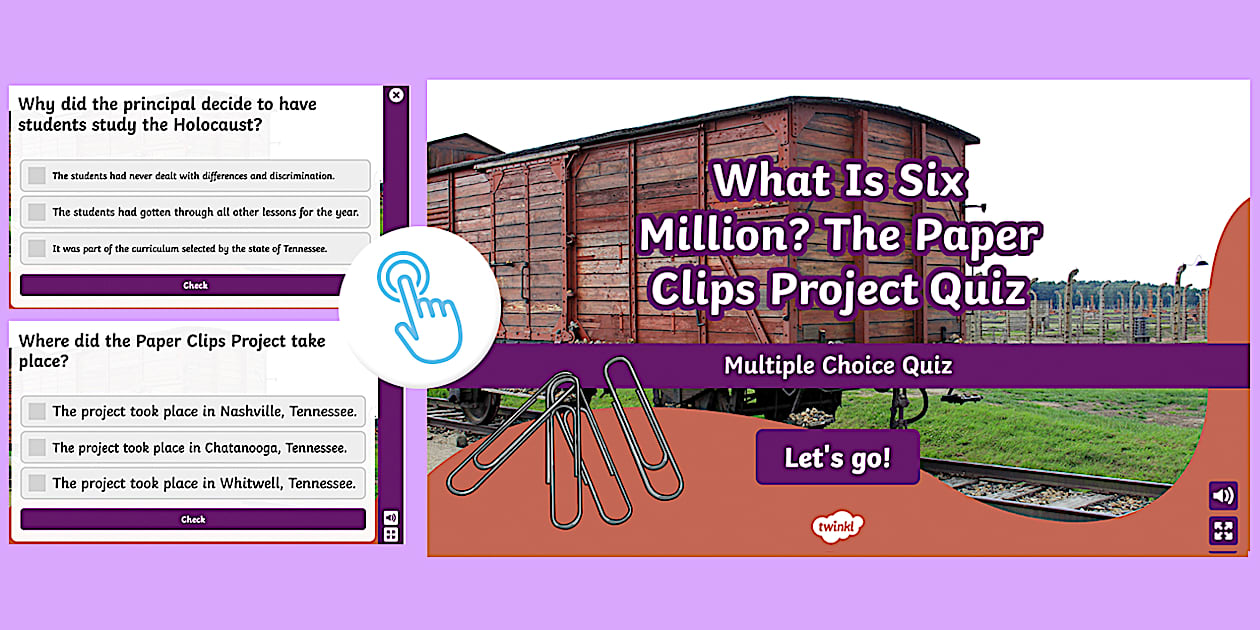 Why did the principal decide to have students study the Holocaust?

The students had never dealt with differences and discrimination.

The students had gotten through all other lessons for the year.

It was part of the curriculum selected by the state of Tennessee.

Check

Where did the Paper Clips Project take place?

The project took place in Nashville, Tennessee.

The project took place in Chatanooga, Tennessee.

The project took place in Whitwell, Tennessee.

Check

What Is Six Million? The Paper Clips Project Quiz

Multiple Choice Quiz

Let's go!

twinkl